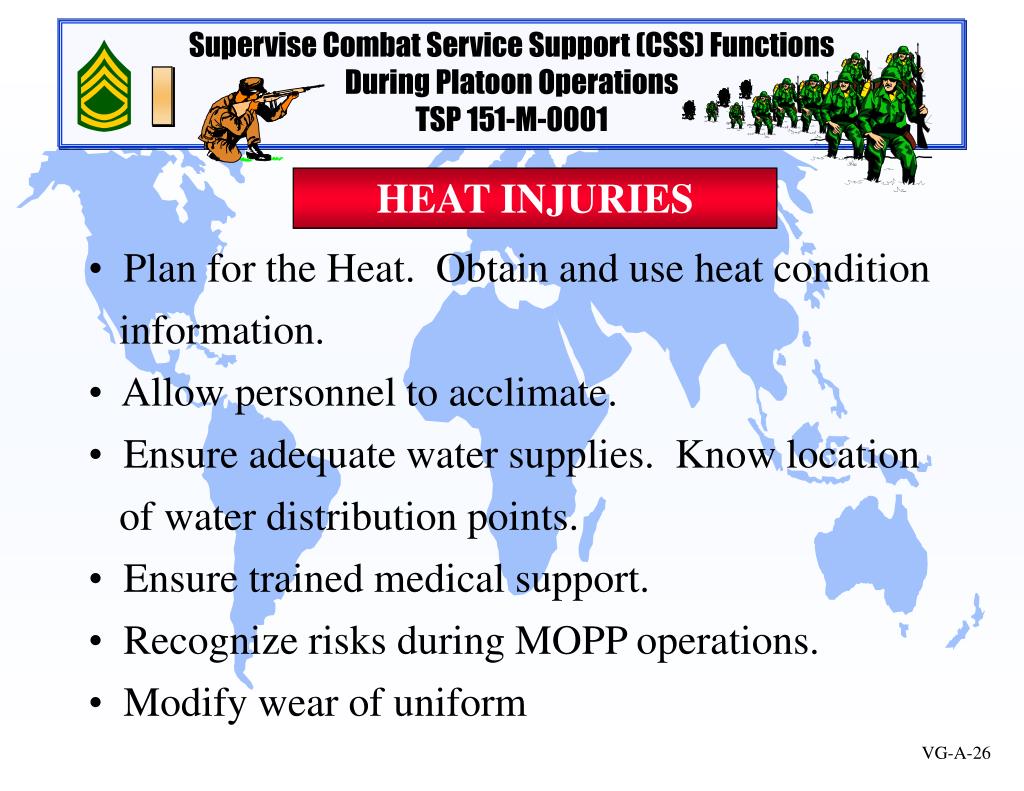 Supervise Combat Service Support (CSS) Functions
During Platoon Operations
TSP 151-M-0001

HEAT INJURIES

• Plan for the Heat. Obtain and use heat condition information.
• Allow personnel to acclimate.
• Ensure adequate water supplies. Know location of water distribution points.
• Ensure trained medical support.
• Recognize risks during MOPP operations.
• Modify wear of uniform

VG-A-26